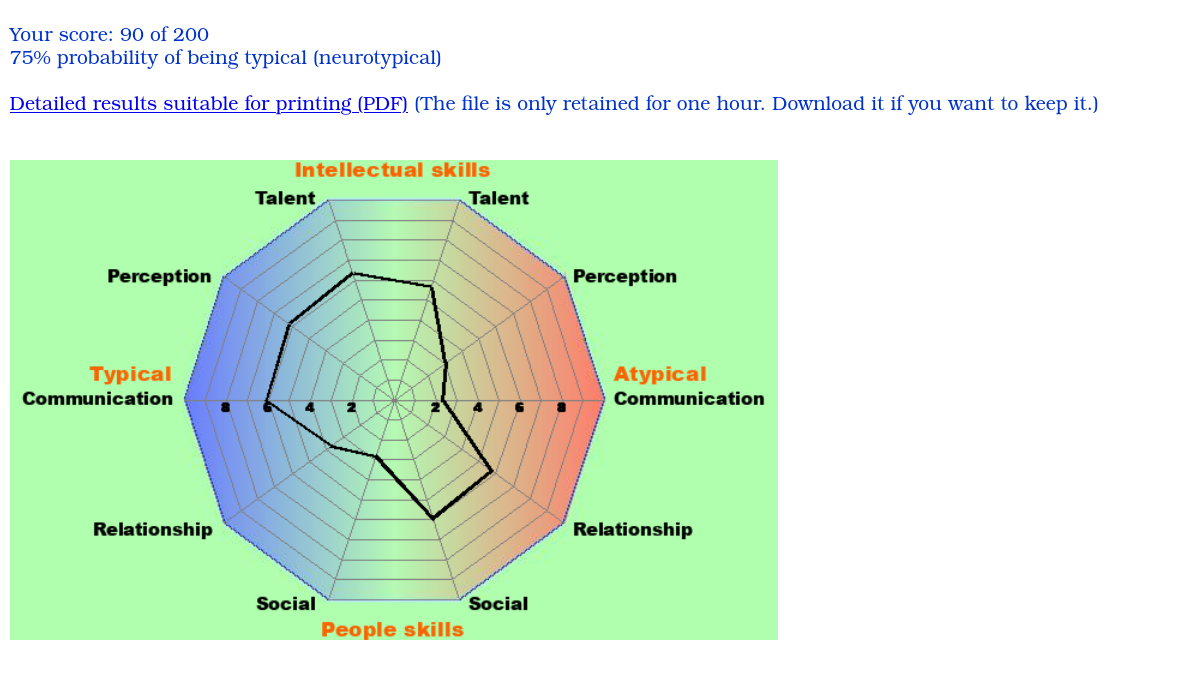 Your score: 90 of 200
75% probability of being typical (neurotypical)

Detailed results suitable for printing (PDF) (The file is only retained for one hour. Download it if you want to keep it.)

Intellectual skills

Talent

Talent

Perception

Perception

Typical

Communication

Atypical

Communication

8 6 4 2 2 4 6 8

Relationship

Relationship

Social

Social

People skills